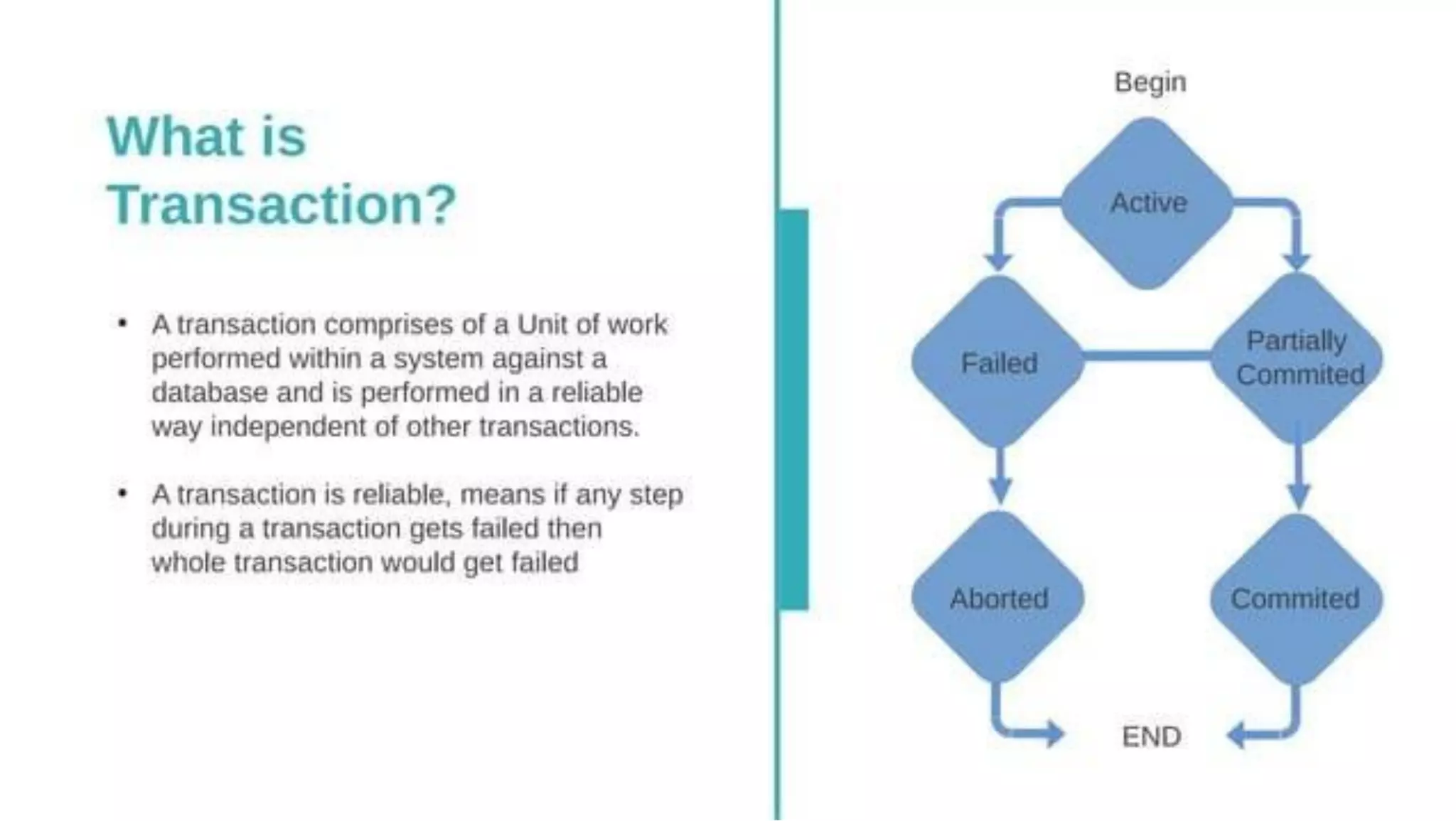 What is Transaction?

• A transaction comprises of a Unit of work performed within a system against a database and is performed in a reliable way independent of other transactions.

• A transaction is reliable, means if any step during a transaction gets failed then whole transaction would get failed

Begin

Active

Failed

Partially Commited

Aborted

Commited

END